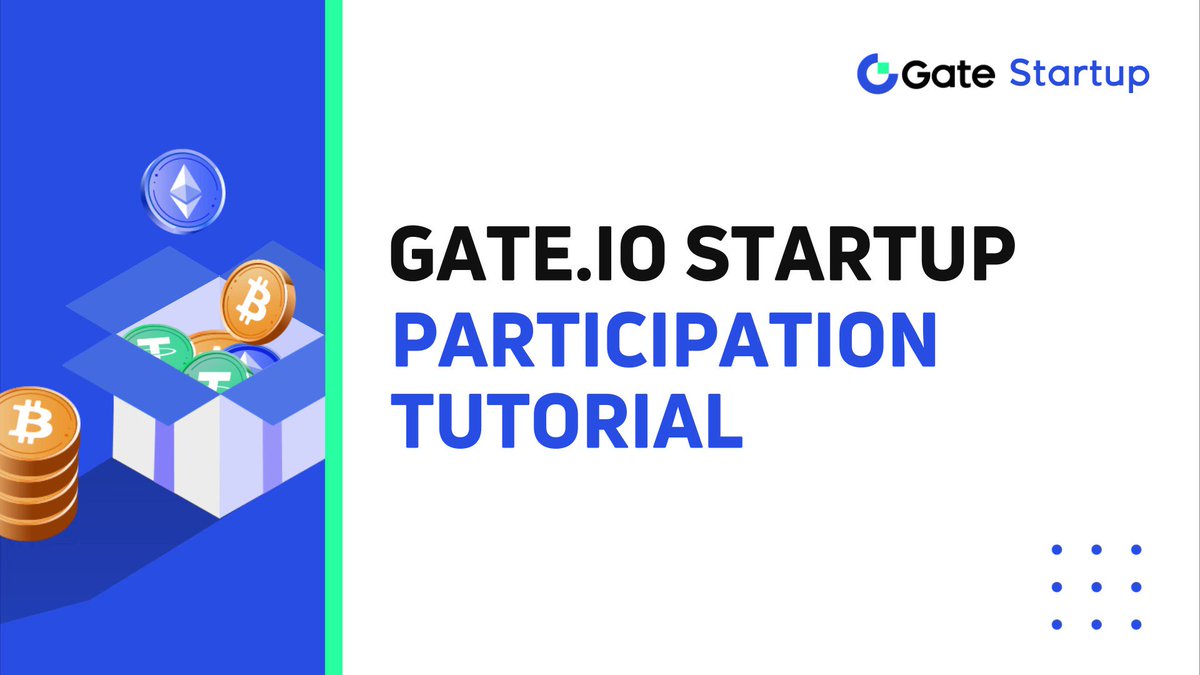 Gate Startup

GATE.IO STARTUP
PARTICIPATION
TUTORIAL